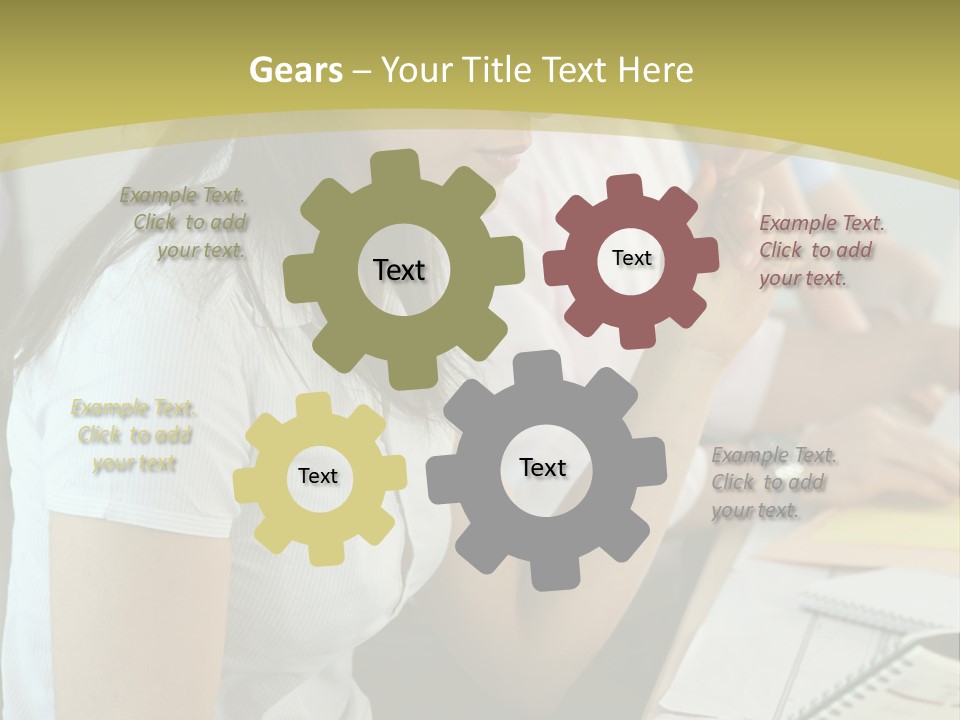 Gears – Your Title Text Here

Example Text. Click to add your text.

Text

Text

Example Text. Click to add your text.

Example Text. Click to add your text

Text

Text

Example Text. Click to add your text.